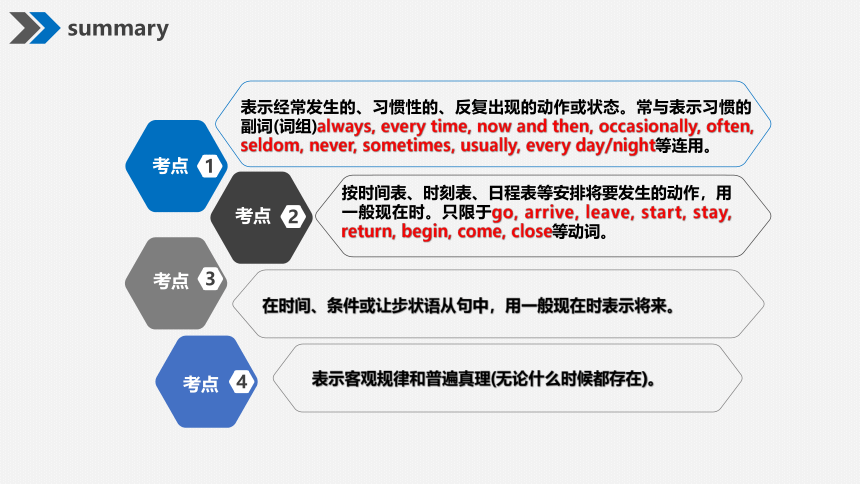 summary

考点 1

表示经常发生的、习惯性的、反复出现的动作或状态。常与表示习惯的副词(词组)always, every time, now and then, occasionally, often, seldom, never, sometimes, usually, every day/night等连用。

考点 2

按时间表、时刻表、日程表等安排将要发生的动作，用一般现在时。只限于go, arrive, leave, start, stay, return, begin, come, close等动词。

考点 3

在时间、条件或让步状语从句中，用一般现在时表示将来。

考点 4

表示客观规律和普遍真理(无论什么时候都存在)。